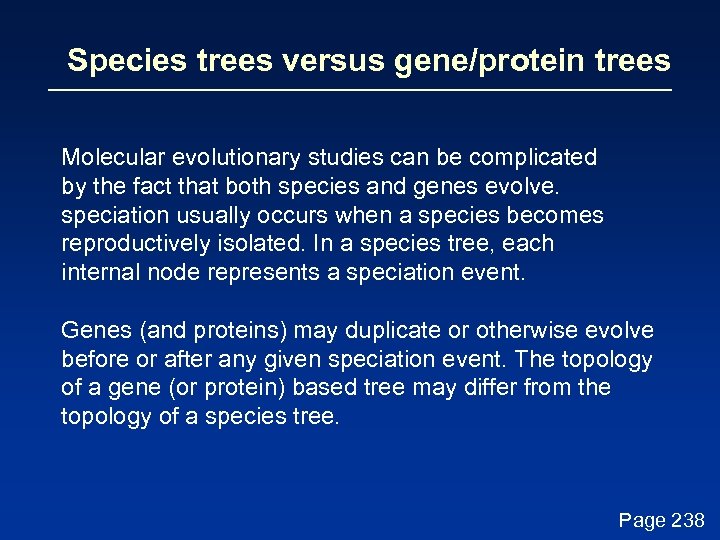 Species trees versus gene/protein trees

Molecular evolutionary studies can be complicated by the fact that both species and genes evolve. speciation usually occurs when a species becomes reproductively isolated. In a species tree, each internal node represents a speciation event.

Genes (and proteins) may duplicate or otherwise evolve before or after any given speciation event. The topology of a gene (or protein) based tree may differ from the topology of a species tree.

Page 238